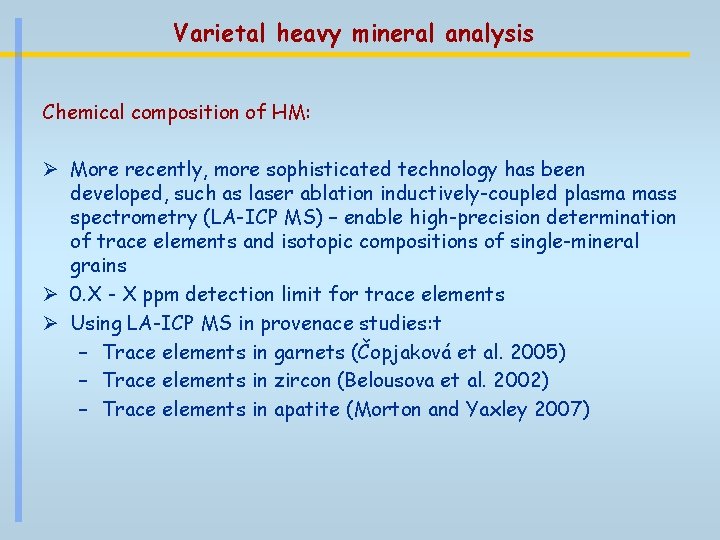 Varietal heavy mineral analysis

Chemical composition of HM:

➢ More recently, more sophisticated technology has been developed, such as laser ablation inductively-coupled plasma mass spectrometry (LA-ICP MS) – enable high-precision determination of trace elements and isotopic compositions of single-mineral grains
➢ 0.X - X ppm detection limit for trace elements
➢ Using LA-ICP MS in provenace studies:t
– Trace elements in garnets (Čopjaková et al. 2005)
– Trace elements in zircon (Belousova et al. 2002)
– Trace elements in apatite (Morton and Yaxley 2007)